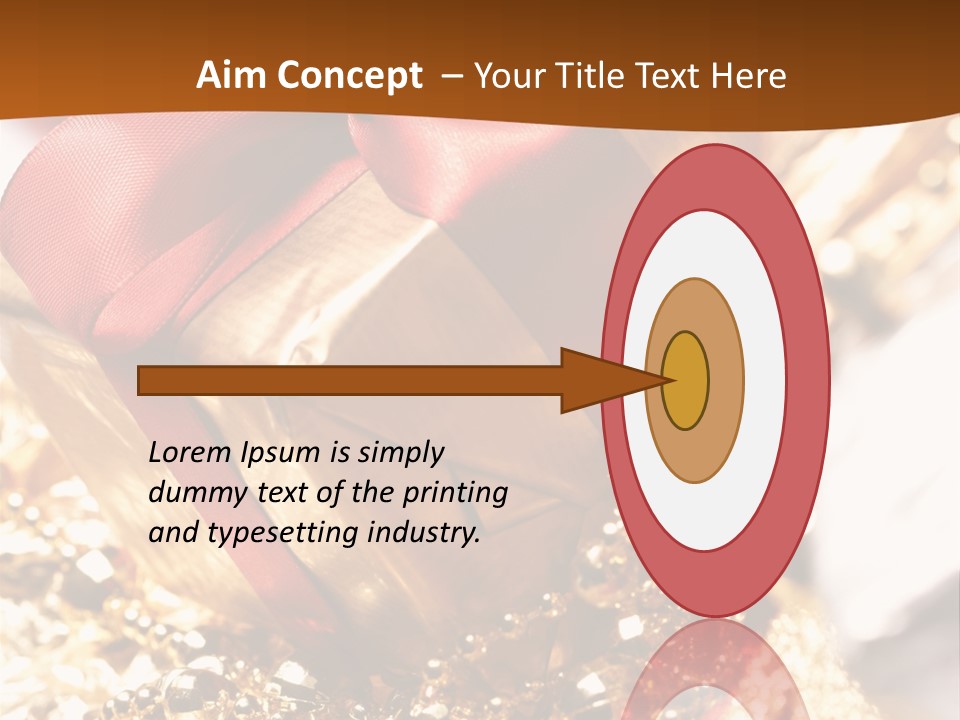 Aim Concept – Your Title Text Here

Lorem Ipsum is simply dummy text of the printing and typesetting industry.